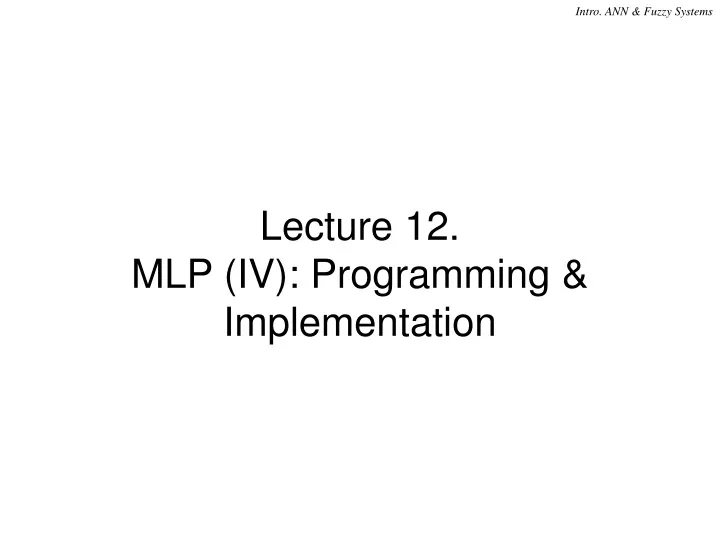 Intro. ANN & Fuzzy Systems

Lecture 12.
MLP (IV): Programming & Implementation